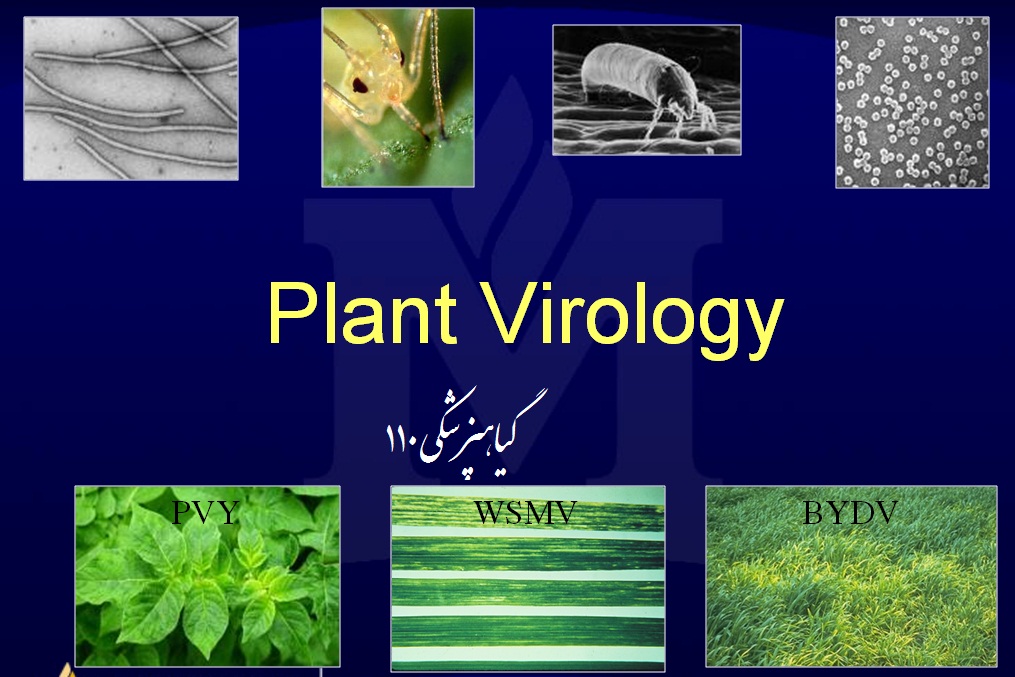 Plant Virology

گیاهپزشکی ۱۱۰

PVY

WSMV

BYDV